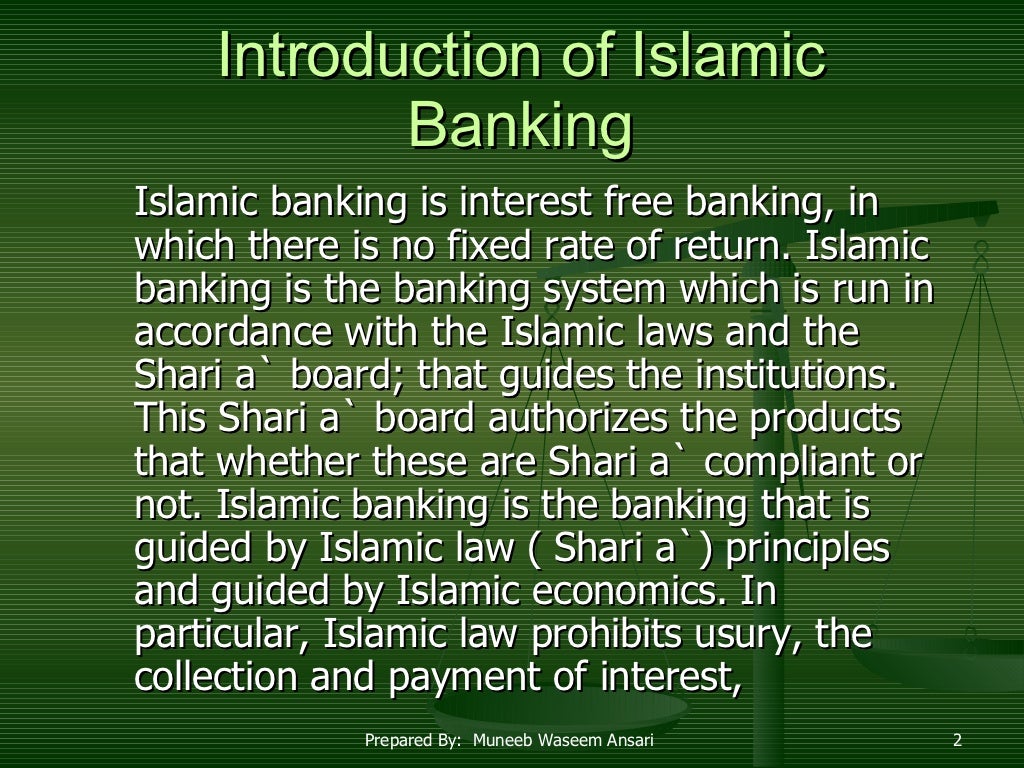 Introduction of Islamic Banking

Islamic banking is interest free banking, in which there is no fixed rate of return. Islamic banking is the banking system which is run in accordance with the Islamic laws and the Shari a` board; that guides the institutions. This Shari a` board authorizes the products that whether these are Shari a` compliant or not. Islamic banking is the banking that is guided by Islamic law ( Shari a`) principles and guided by Islamic economics. In particular, Islamic law prohibits usury, the collection and payment of interest,

Prepared By: Muneeb Waseem Ansari

2